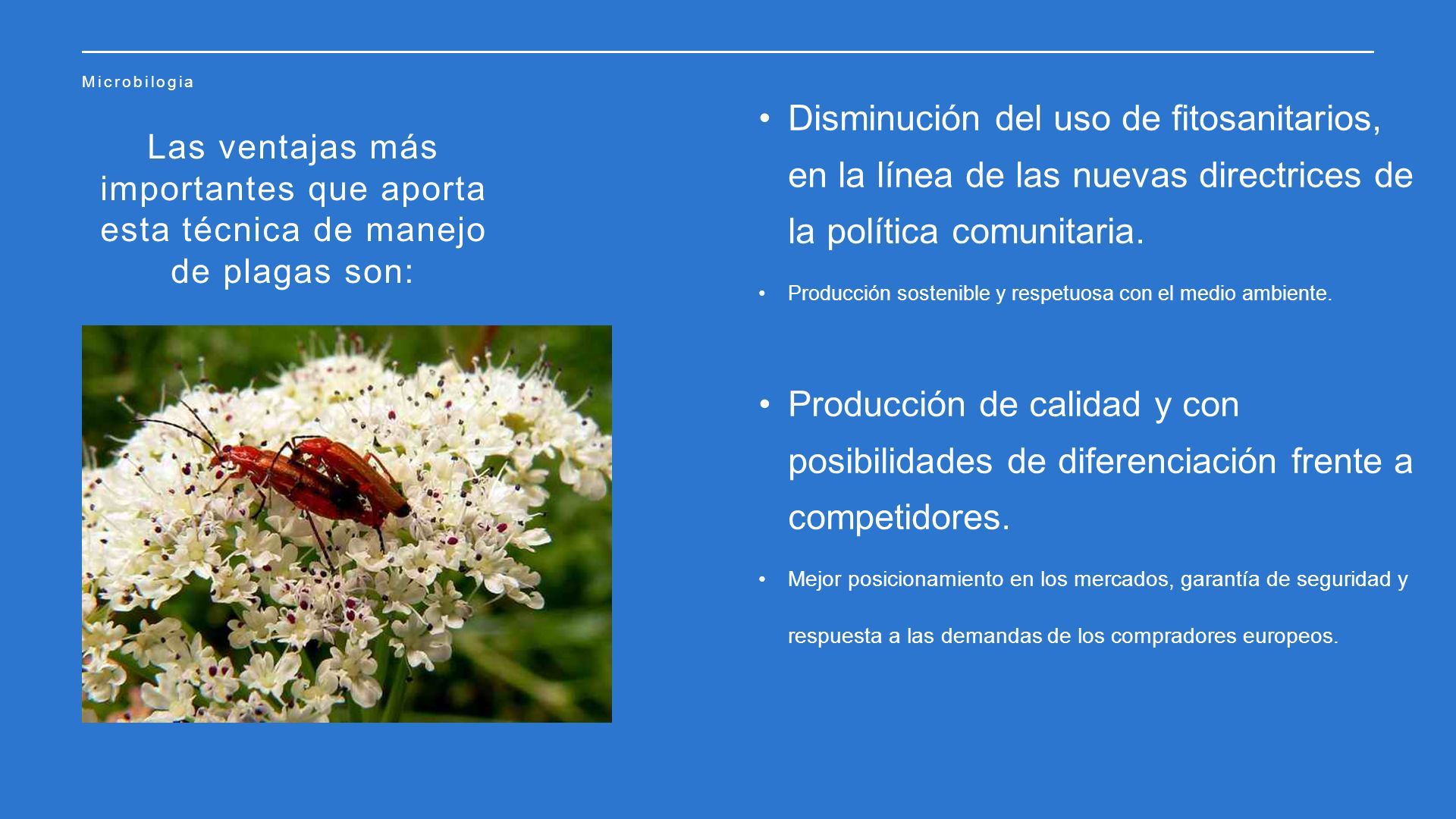 Microbilogia

Las ventajas más importantes que aporta esta técnica de manejo de plagas son:

• Disminución del uso de fitosanitarios, en la línea de las nuevas directrices de la política comunitaria.

• Producción sostenible y respetuosa con el medio ambiente.

• Producción de calidad y con posibilidades de diferenciación frente a competidores.

• Mejor posicionamiento en los mercados, garantía de seguridad y respuesta a las demandas de los compradores europeos.